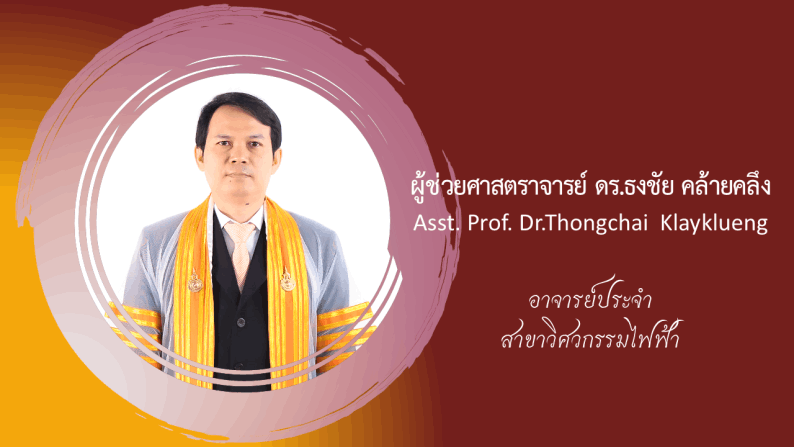 ผู้ช่วยศาสตราจารย์ ดร.ธงชัย คล้ายคลึง
Asst. Prof. Dr.Thongchai Klayklueng

อาจารย์ประจำ
สาขาวิศวกรรมไฟฟ้า